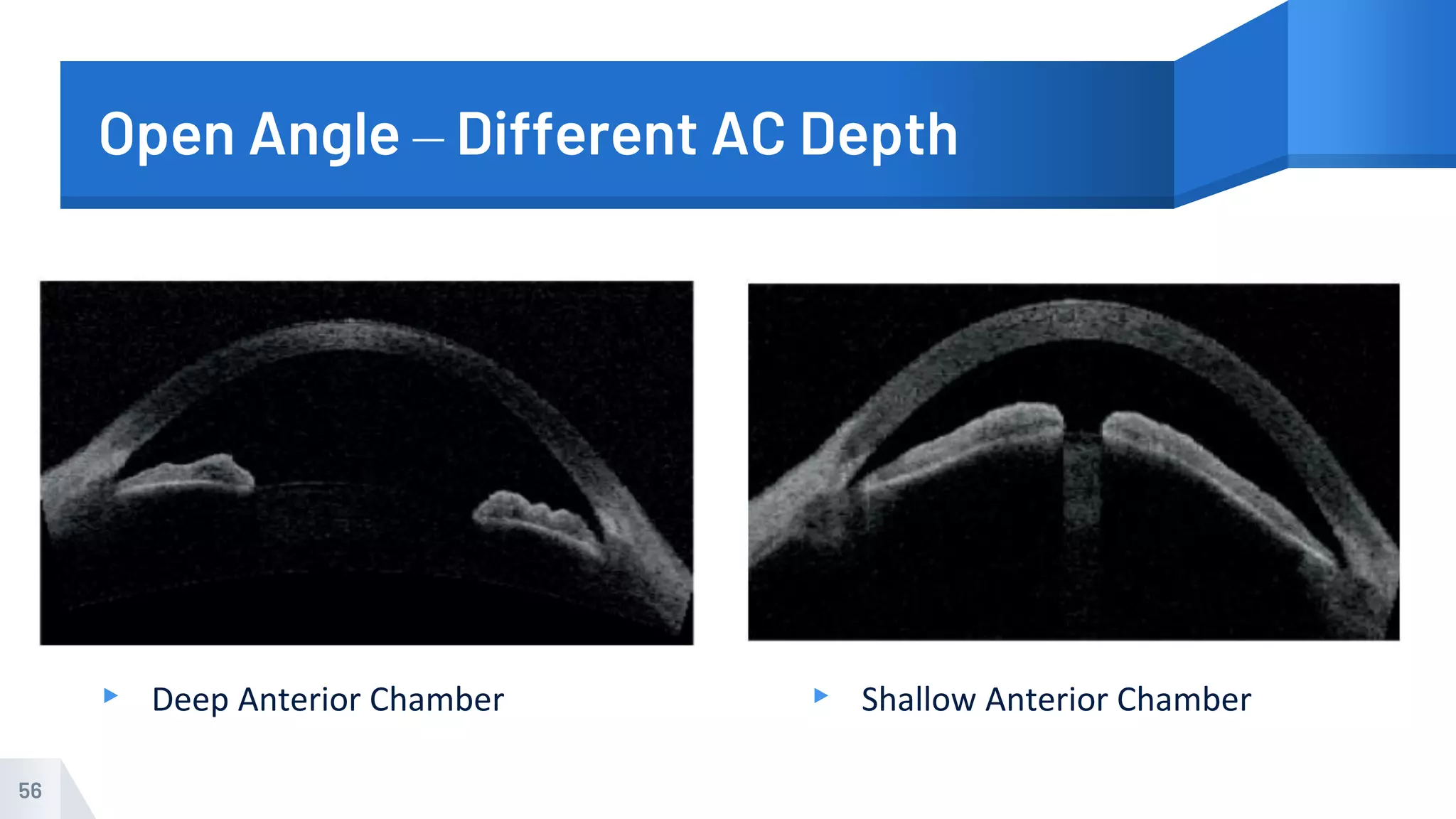 Open Angle – Different AC Depth

Deep Anterior Chamber

Shallow Anterior Chamber

56